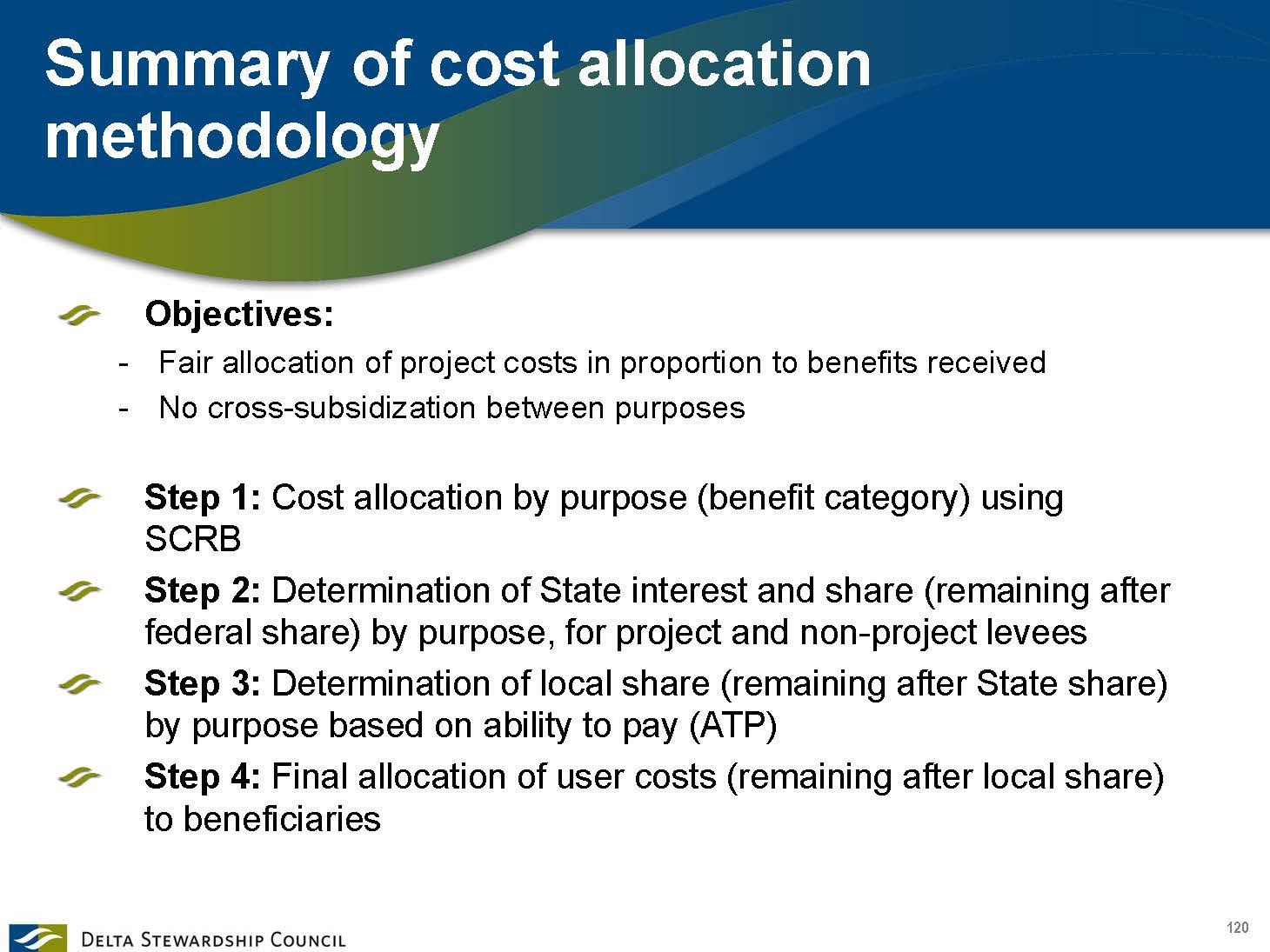 Summary of cost allocation methodology

Objectives:
- Fair allocation of project costs in proportion to benefits received
- No cross-subsidization between purposes

Step 1: Cost allocation by purpose (benefit category) using SCRB

Step 2: Determination of State interest and share (remaining after federal share) by purpose, for project and non-project levees

Step 3: Determination of local share (remaining after State share) by purpose based on ability to pay (ATP)

Step 4: Final allocation of user costs (remaining after local share) to beneficiaries

DELTA STEWARDSHIP COUNCIL

120